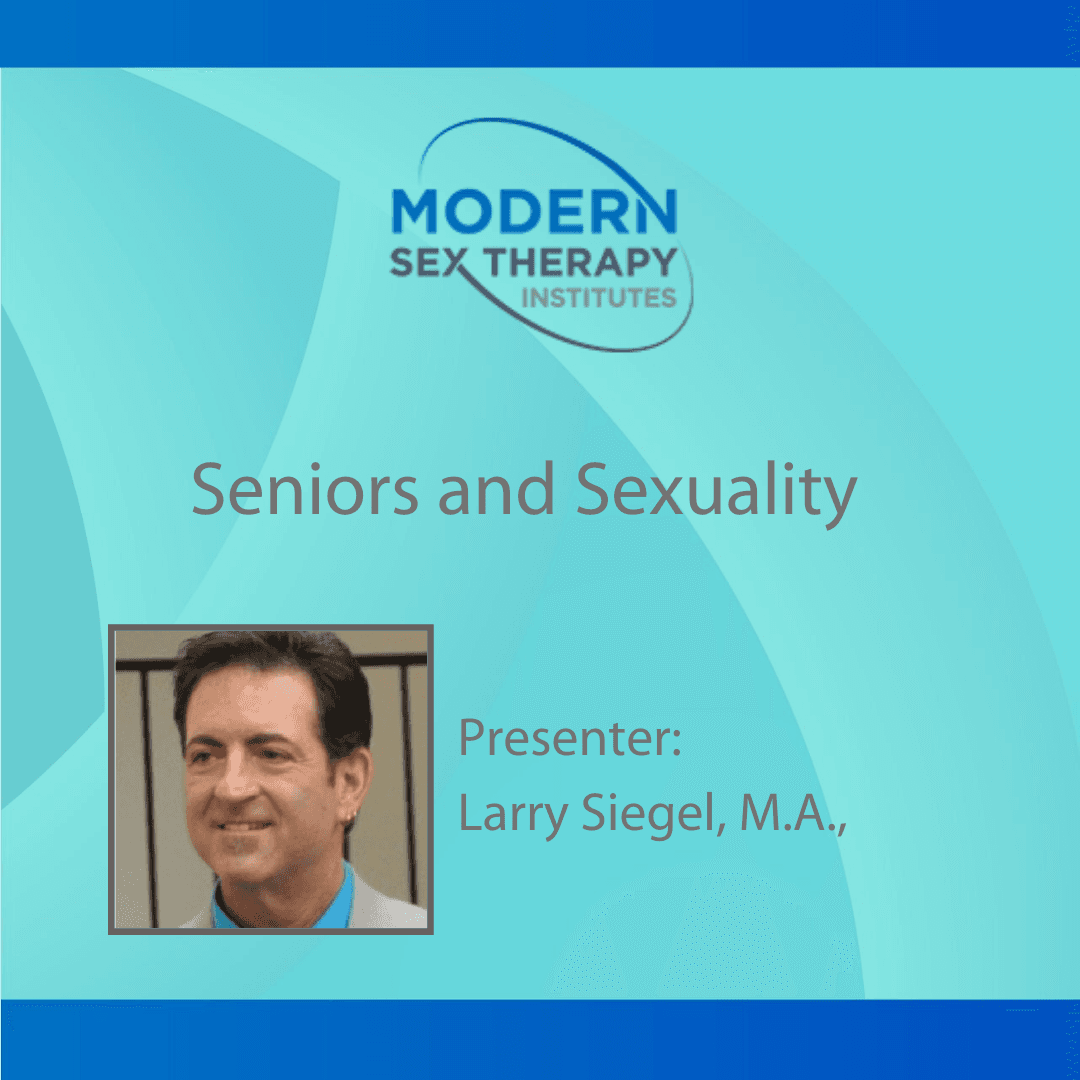 MODERN
SEX THERAPY
INSTITUTES

Seniors and Sexuality

Presenter:
Larry Siegel, M.A.,